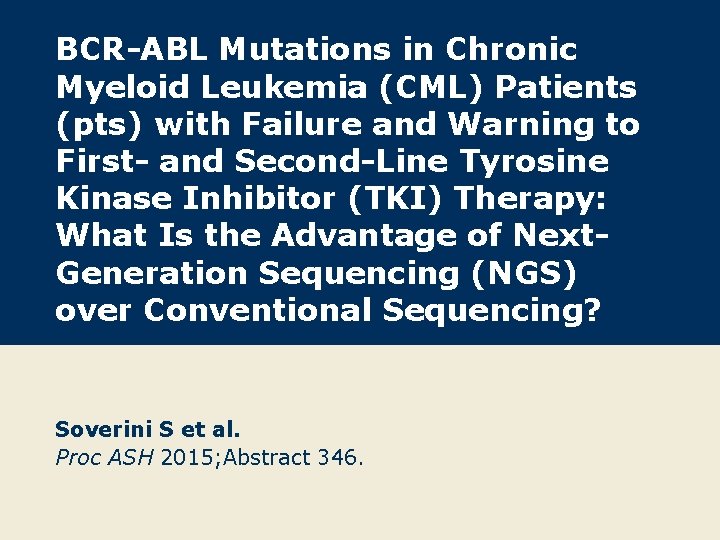 BCR-ABL Mutations in Chronic Myeloid Leukemia (CML) Patients (pts) with Failure and Warning to First- and Second-Line Tyrosine Kinase Inhibitor (TKI) Therapy: What Is the Advantage of Next-Generation Sequencing (NGS) over Conventional Sequencing?

Soverini S et al.
Proc ASH 2015;Abstract 346.